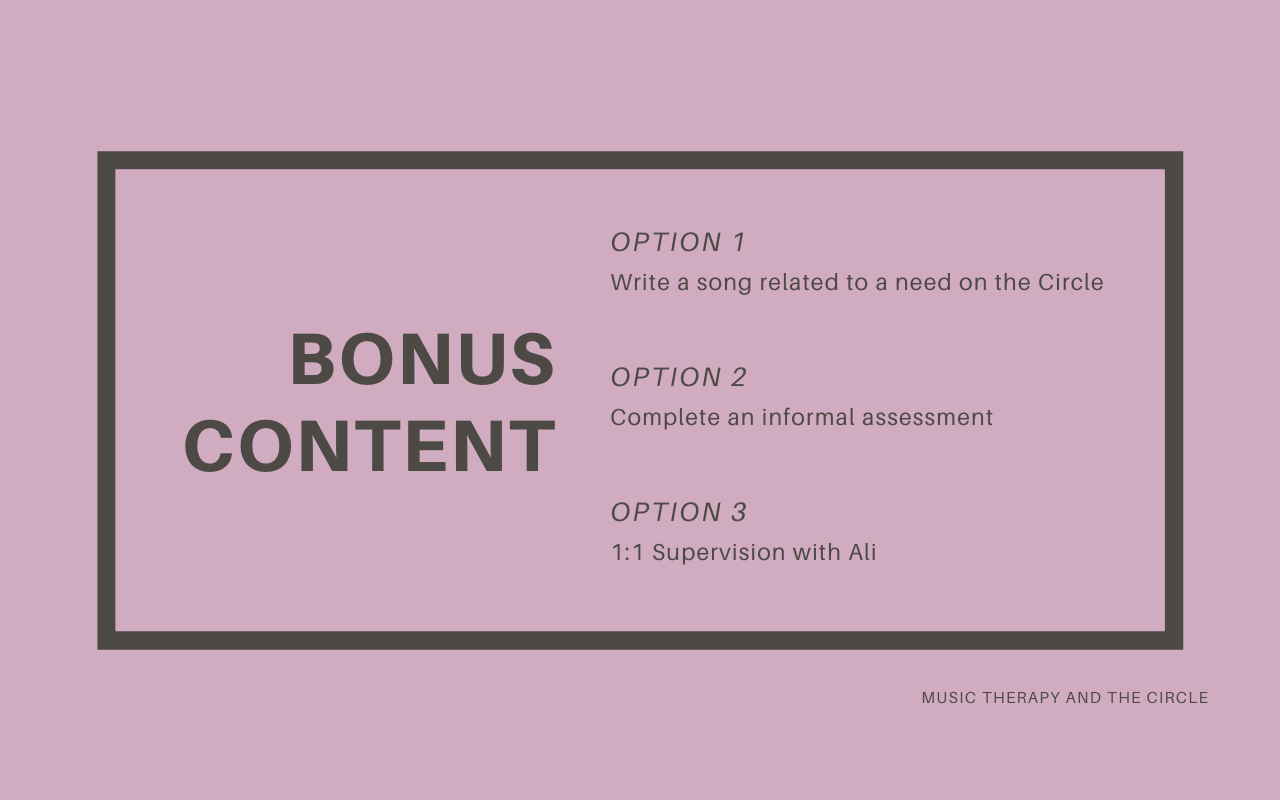 BONUS CONTENT

OPTION 1
Write a song related to a need on the Circle

OPTION 2
Complete an informal assessment

OPTION 3
1:1 Supervision with Ali

MUSIC THERAPY AND THE CIRCLE